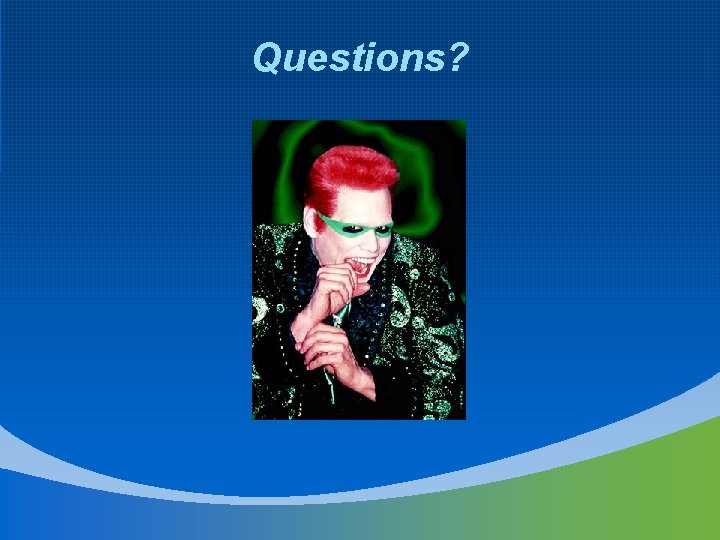 Questions?